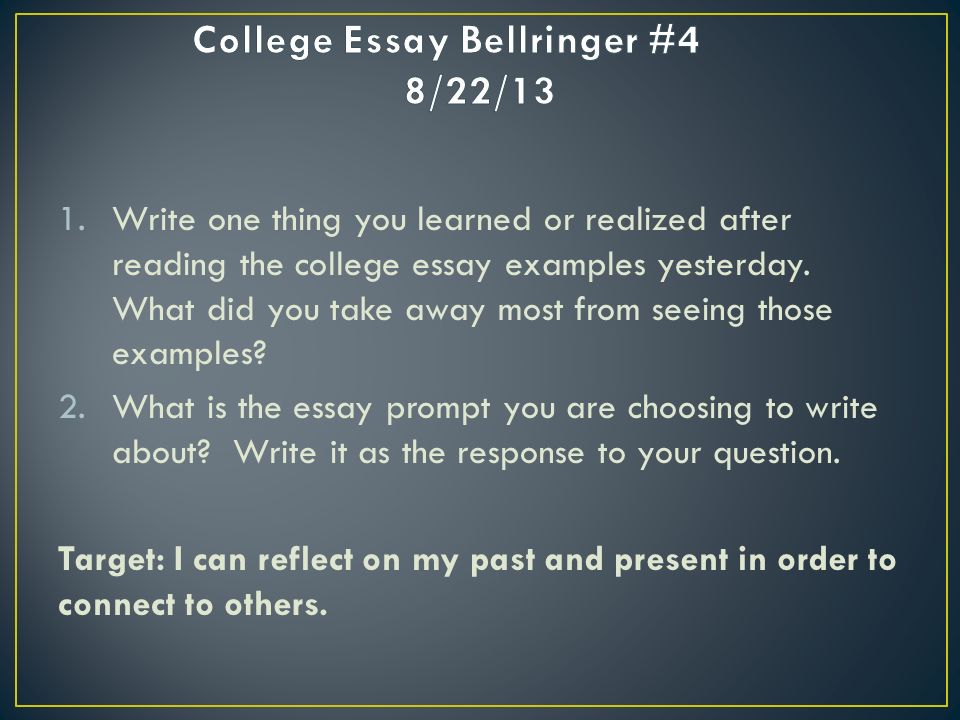 College Essay Bellringer #4
8/22/13

1. Write one thing you learned or realized after reading the college essay examples yesterday. What did you take away most from seeing those examples?
2. What is the essay prompt you are choosing to write about? Write it as the response to your question.

Target: I can reflect on my past and present in order to connect to others.